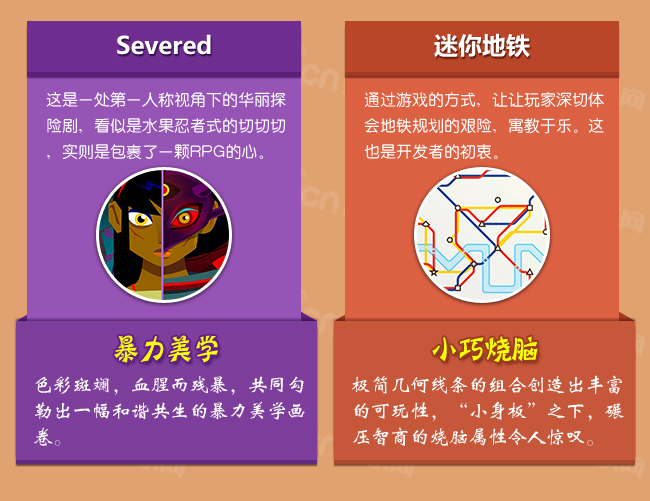 Severed

这是一处第一人称视角下的华丽探险剧，看似是水果忍者式的切切切，实则是包裹了一颗RPG的心。

暴力美学

色彩斑斓，血腥而残暴，共同勾勒出一幅和谐共生的暴力美学画卷。

迷你地铁

通过游戏的方式，让让玩家深切体会地铁规划的艰险，寓教于乐。这也是开发者的初衷。

小巧烧脑

极简几何线条的组合创造出丰富的可玩性，“小身板”之下，碾压智商的烧脑属性令人惊叹。